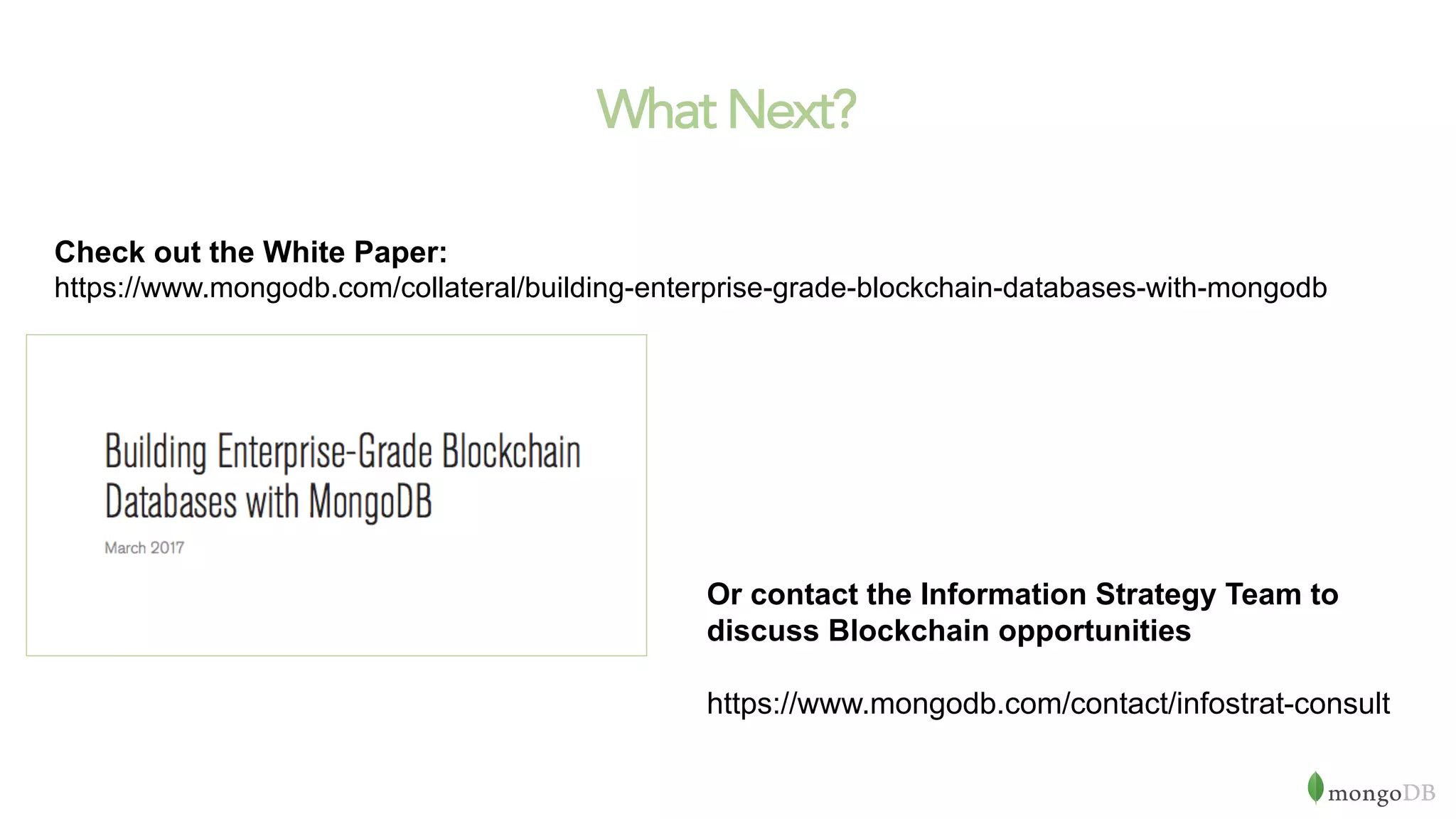 What Next?

Check out the White Paper:
https://www.mongodb.com/collateral/building-enterprise-grade-blockchain-databases-with-mongodb

Building Enterprise-Grade Blockchain Databases with MongoDB

March 2017

Or contact the Information Strategy Team to discuss Blockchain opportunities

https://www.mongodb.com/contact/infostrat-consult

mongoDB